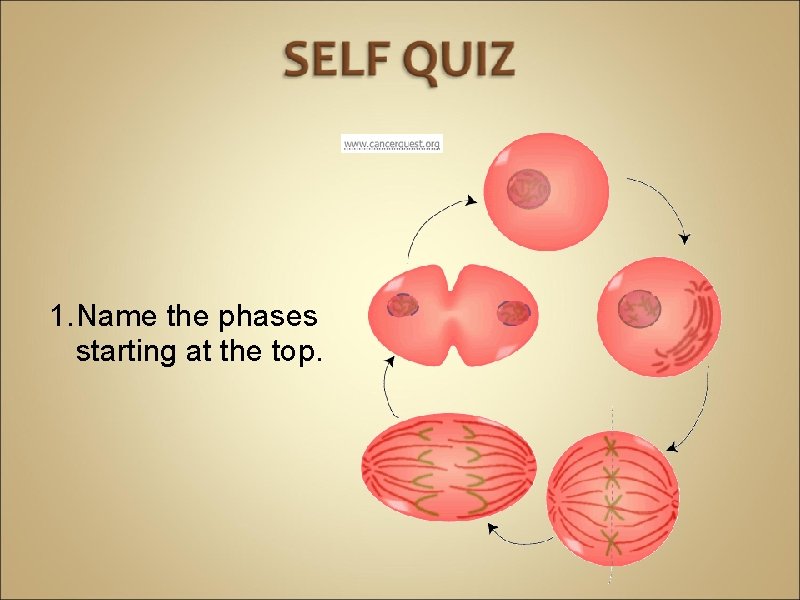 SELF QUIZ

www.cancerquest.org

1. Name the phases starting at the top.